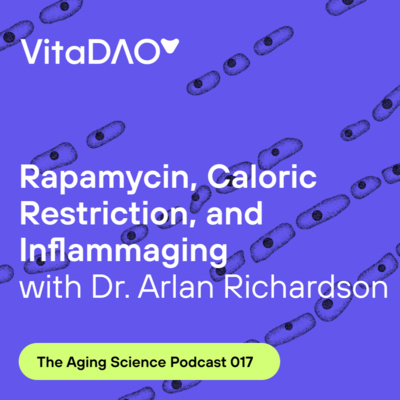 VitaDAO

Rapamycin, Caloric Restriction, and Inflammaging with Dr. Arlan Richardson

The Aging Science Podcast 017